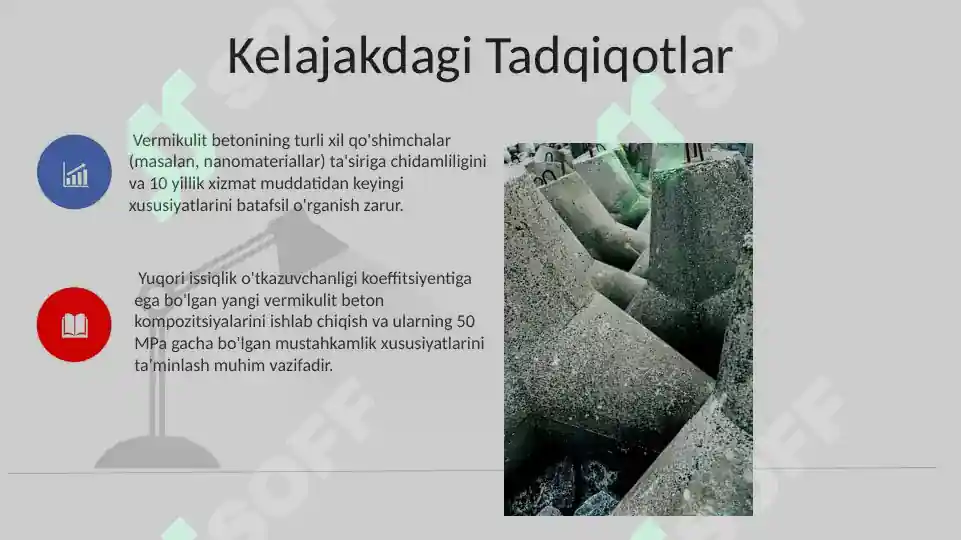 Kelajakdagi Tadqiqotlar

Vermikulit betonining turli xil qo'shimchalar (masalan, nanomateriallar) ta'siriga chidamliligini va 10 yillik xizmat muddatidan keyingi xususiyatlarini batafsil o'rganish zarur.

Yuqori issiqlik o'tkazuvchanligi koeffitsiyentiga ega bo'lgan yangi vermikulit beton kompozitsiyalarini ishlab chiqish va ularning 50 MPa gacha bo'lgan mustahkamlik xususiyatlarini ta'minlash muhim vazifadir.

SOFF